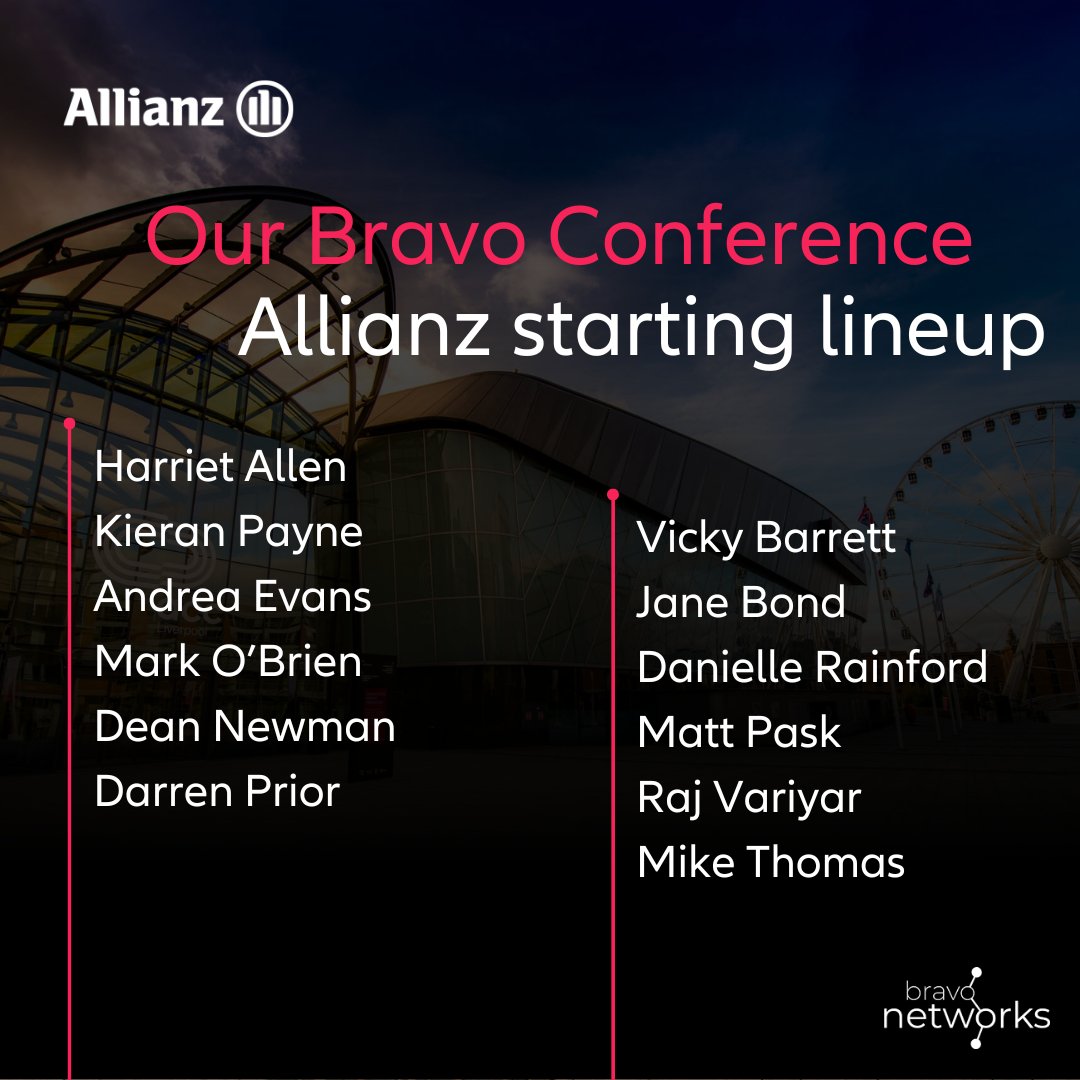 Allianz

Our Bravo Conference
Allianz starting lineup

Harriet Allen
Kieran Payne
Andrea Evans
Mark O'Brien
Dean Newman
Darren Prior

Vicky Barrett
Jane Bond
Danielle Rainford
Matt Pask
Raj Variyar
Mike Thomas

bravo
networks